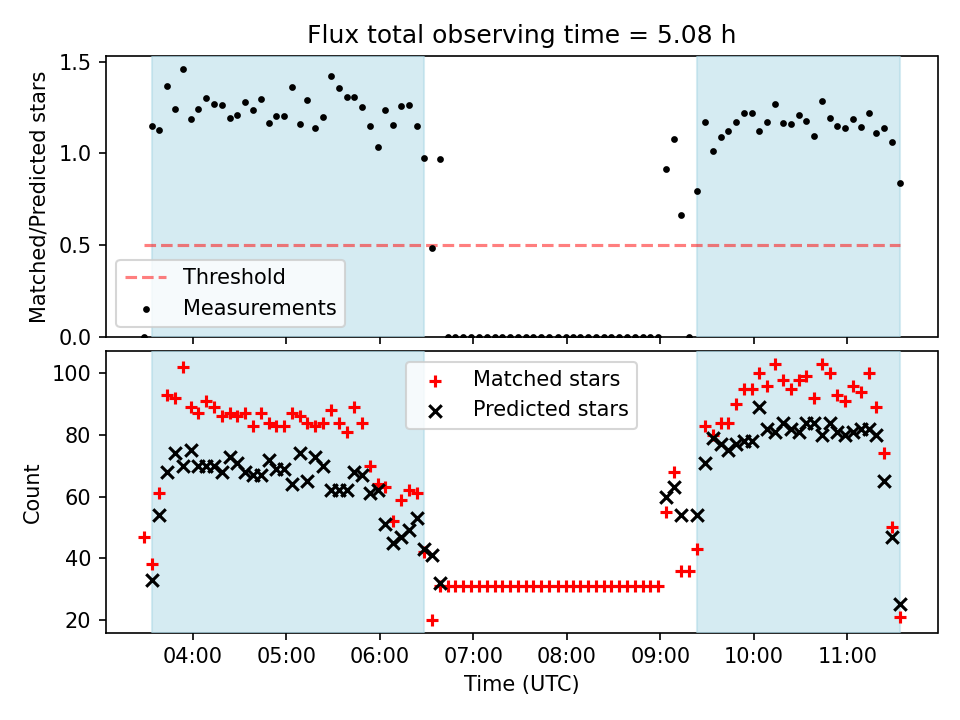 Flux total observing time = 5.08 h

Matched/Predicted stars

1.5
1.0
0.5
0.0

Threshold
Measurements

Count

100
80
60
40
20

Matched stars
Predicted stars

04:00
05:00
06:00
07:00
08:00
09:00
10:00
11:00

Time (UTC)